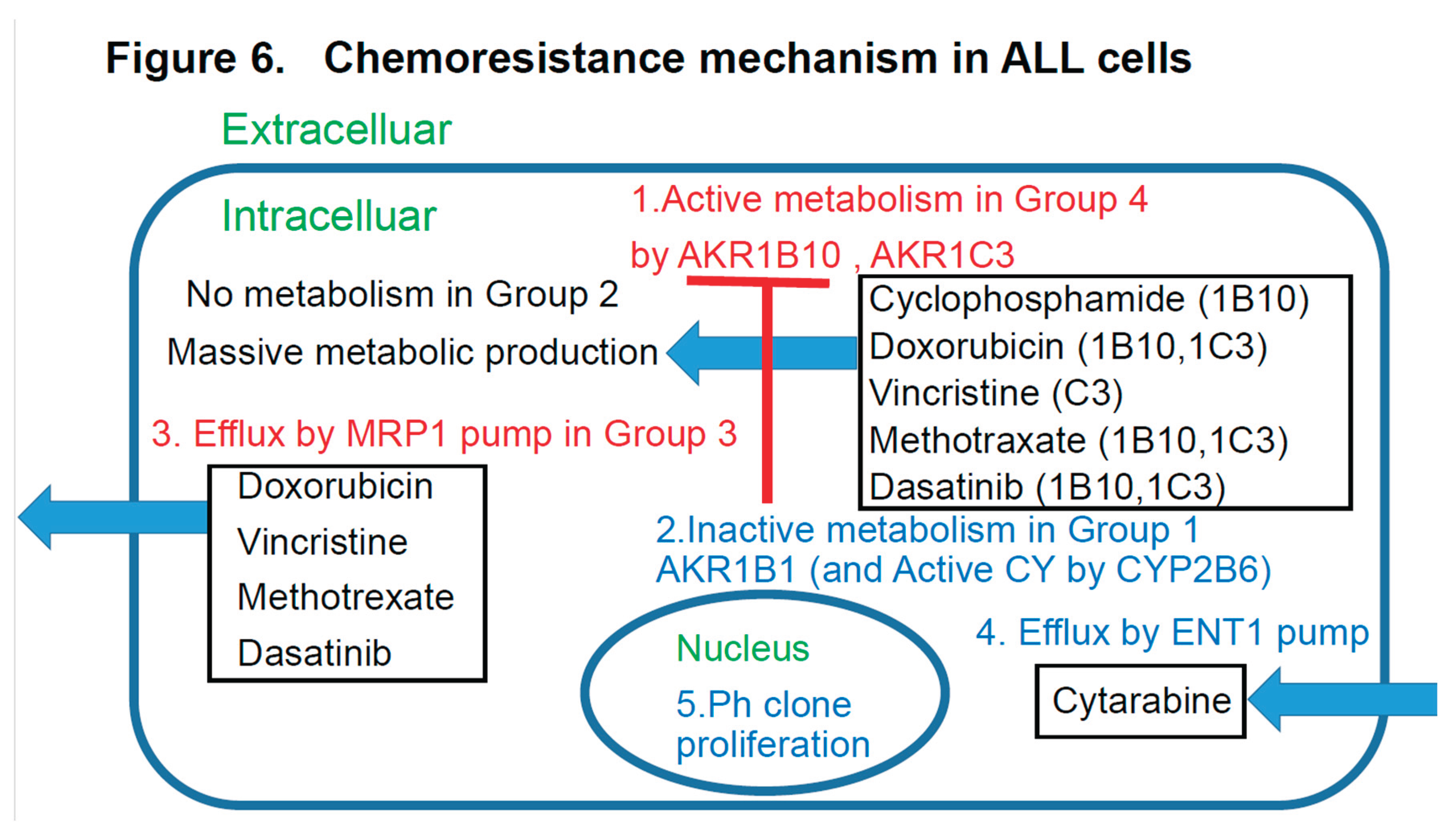 Figure 6. Chemoresistance mechanism in ALL cells

Extracelluar

Intracelluar

1.Active metabolism in Group 4 by AKR1B10 , AKR1C3

No metabolism in Group 2

Massive metabolic production

Cyclophosphamide (1B10)
Doxorubicin (1B10,1C3)
Vincristine (C3)
Methotraxate (1B10,1C3)
Dasatinib (1B10,1C3)

3. Efflux by MRP1 pump in Group 3

Doxorubicin
Vincristine
Methotrexate
Dasatinib

2.Inactive metabolism in Group 1 AKR1B1 (and Active CY by CYP2B6)

Nucleus
5.Ph clone proliferation

4. Efflux by ENT1 pump

Cytarabine